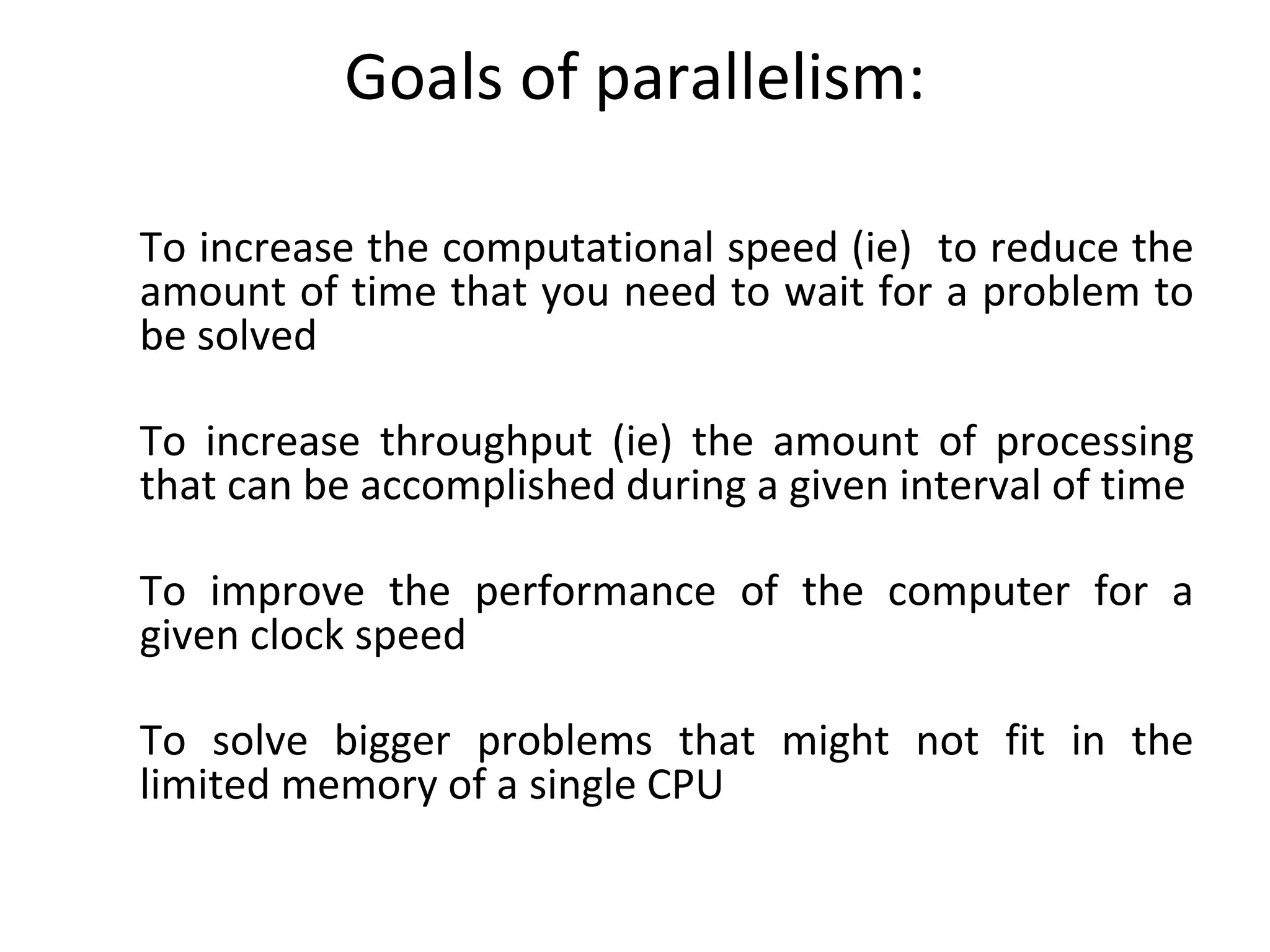 Goals of parallelism:

To increase the computational speed (ie) to reduce the amount of time that you need to wait for a problem to be solved

To increase throughput (ie) the amount of processing that can be accomplished during a given interval of time

To improve the performance of the computer for a given clock speed

To solve bigger problems that might not fit in the limited memory of a single CPU